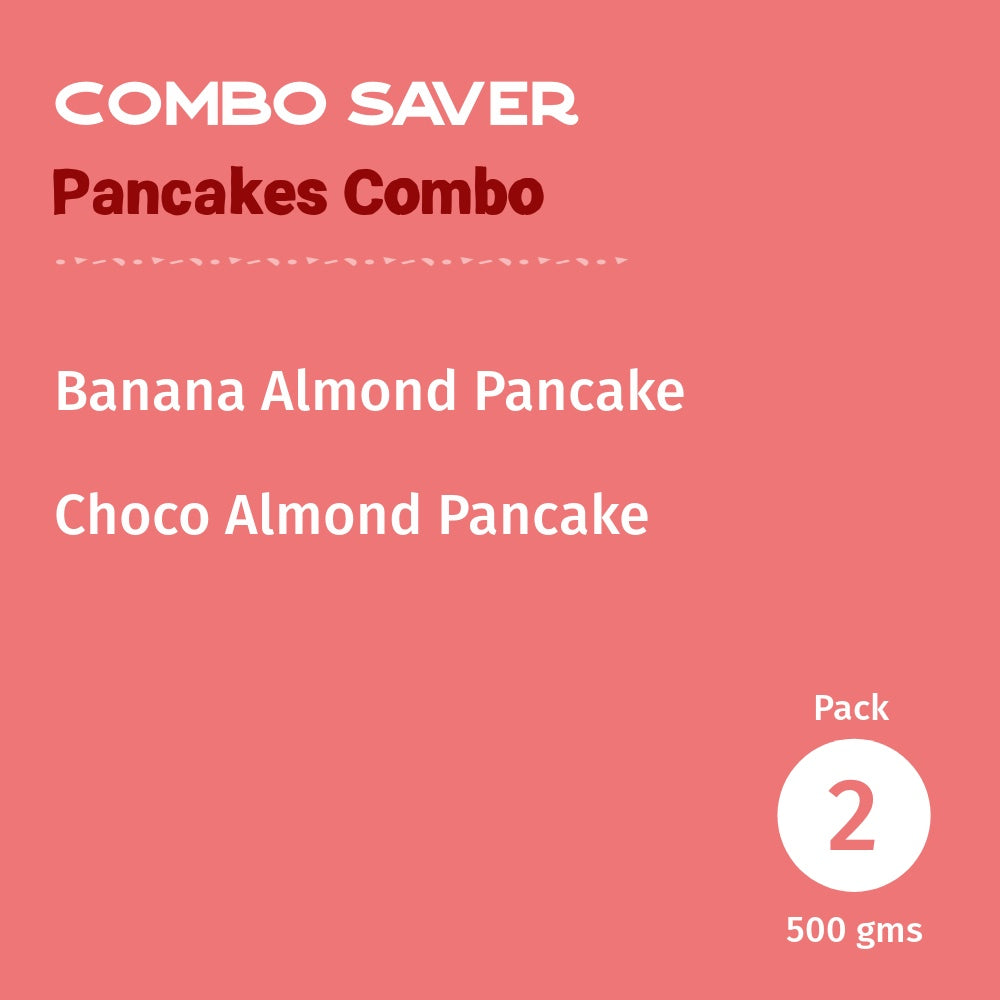 COMBO SAVER
Pancakes Combo

Banana Almond Pancake

Choco Almond Pancake

Pack
2
500 gms